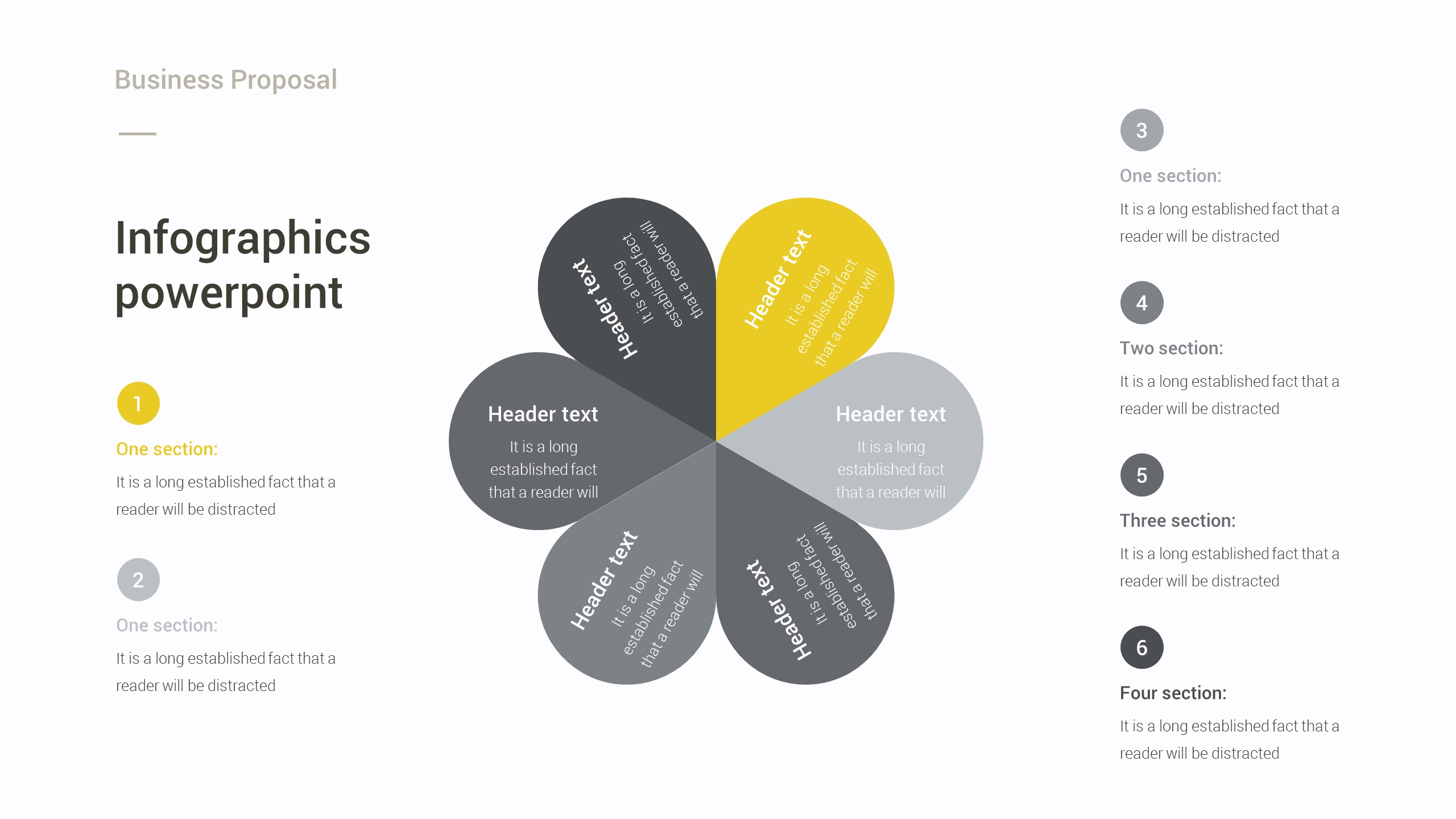 Business Proposal

Infographics powerpoint

1

One section:

It is a long established fact that a reader will be distracted

2

One section:

It is a long established fact that a reader will be distracted

Header text
It is a long established fact that a reader will

Header text
It is a long established fact that a reader will

Header text
It is a long established fact that a reader will

Header text
It is a long established fact that a reader will

Header text
It is a long established fact that a reader will

Header text
It is a long established fact that a reader will

3

One section:

It is a long established fact that a reader will be distracted

4

Two section:

It is a long established fact that a reader will be distracted

5

Three section:

It is a long established fact that a reader will be distracted

6

Four section:

It is a long established fact that a reader will be distracted